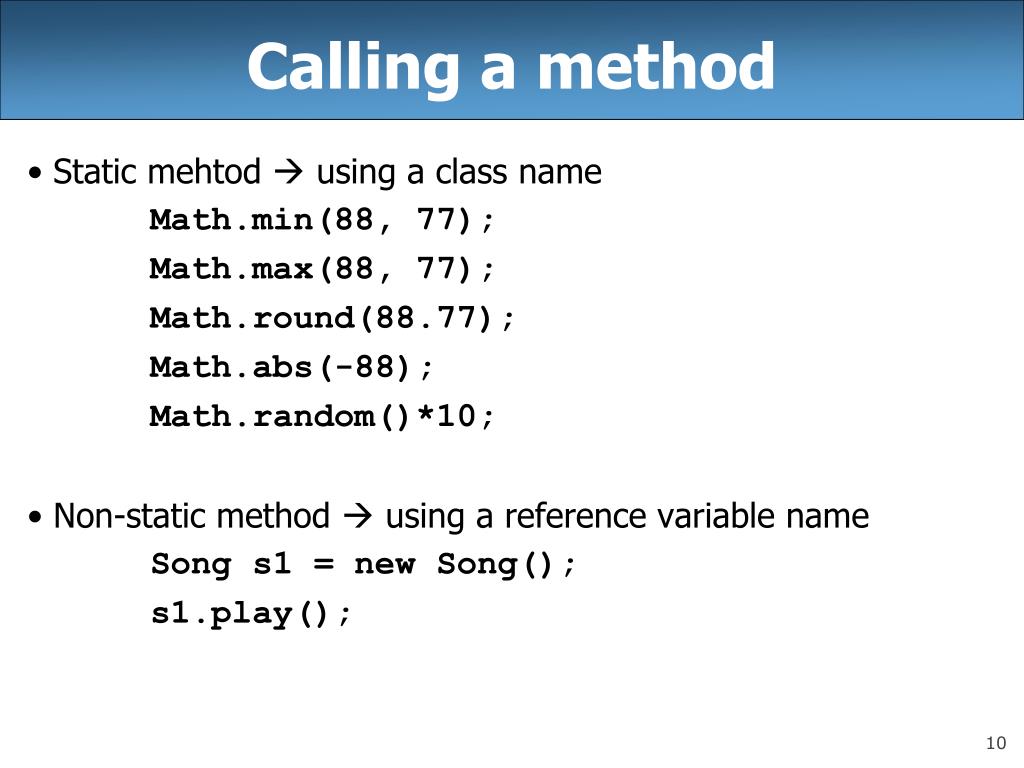 Calling a method

• Static mehtod → using a class name

Math.min(88, 77);
Math.max(88, 77);
Math.round(88.77);
Math.abs(-88);
Math.random()*10;

• Non-static method → using a reference variable name

Song s1 = new Song();
s1.play();

10